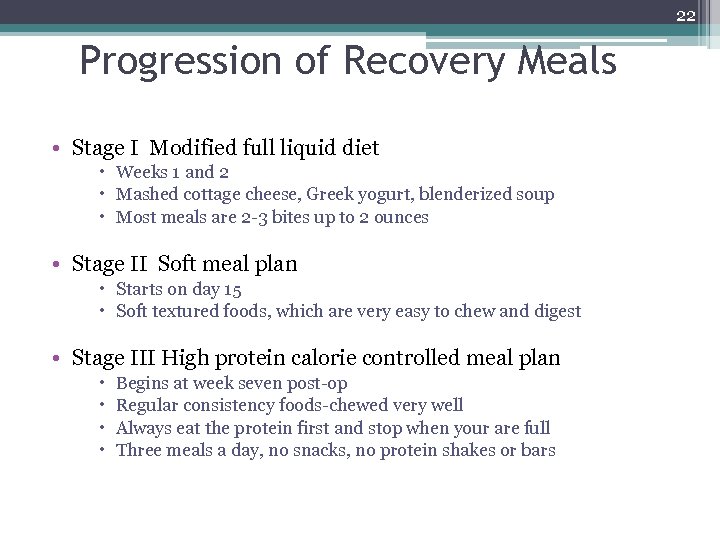 22

Progression of Recovery Meals

• Stage I Modified full liquid diet
 • Weeks 1 and 2
 • Mashed cottage cheese, Greek yogurt, blenderized soup
 • Most meals are 2-3 bites up to 2 ounces

• Stage II Soft meal plan
 • Starts on day 15
 • Soft textured foods, which are very easy to chew and digest

• Stage III High protein calorie controlled meal plan
 • Begins at week seven post-op
 • Regular consistency foods-chewed very well
 • Always eat the protein first and stop when your are full
 • Three meals a day, no snacks, no protein shakes or bars